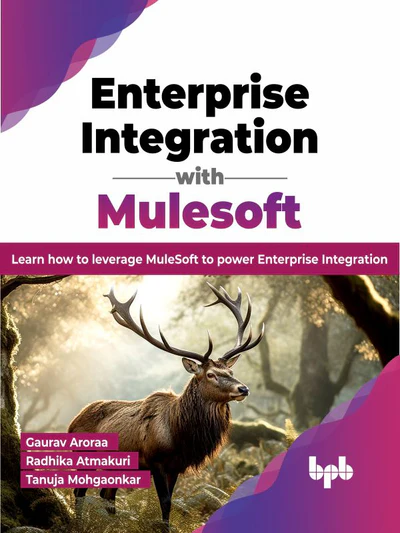 Enterprise Integration
with
Mulesoft

Learn how to leverage MuleSoft to power Enterprise Integration

Gaurav Aroraa
Radhika Atmakuri
Tanuja Mohgaonkar

bpb